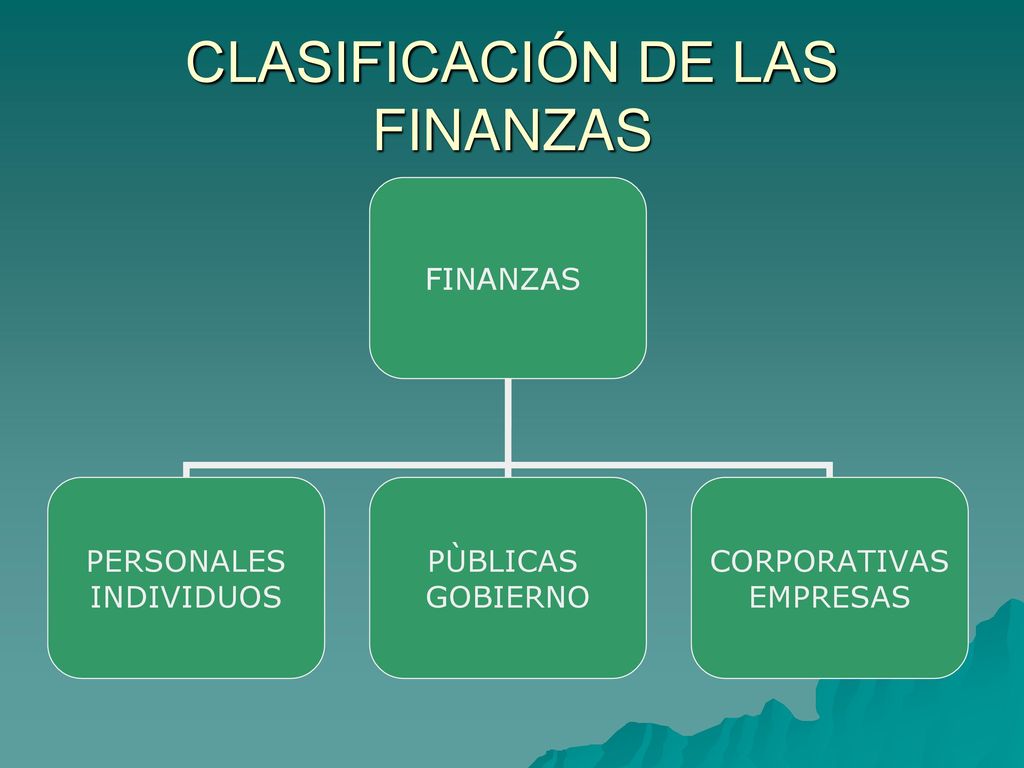 CLASIFICACIÓN DE LAS FINANZAS

FINANZAS

PERSONALES INDIVIDUOS

PÙBLICAS GOBIERNO

CORPORATIVAS EMPRESAS